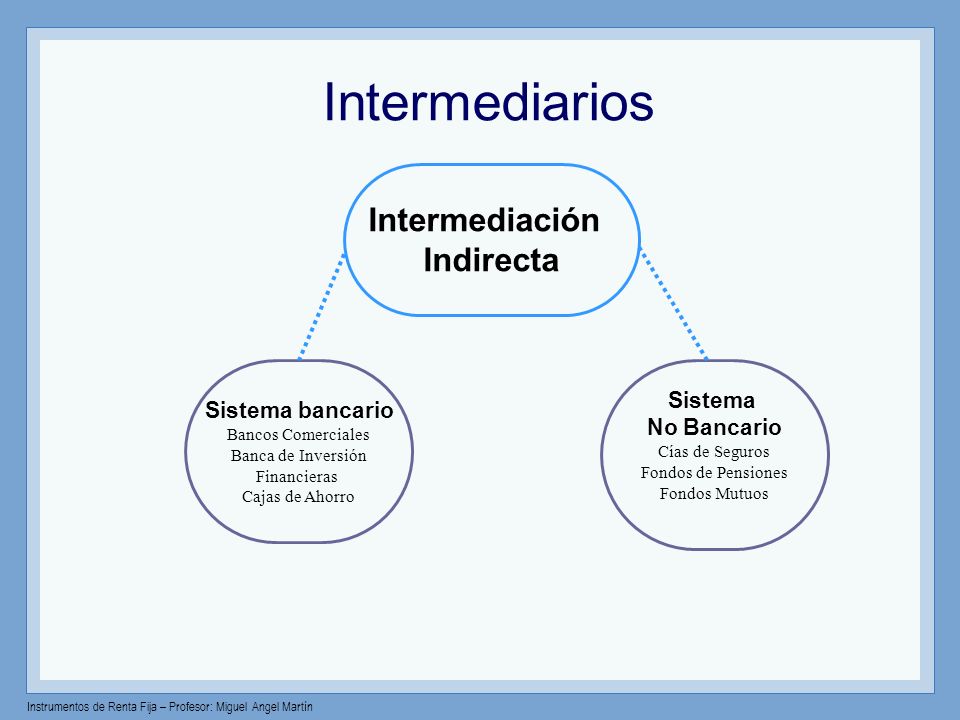 Intermediarios

Intermediación Indirecta

Sistema bancario
Bancos Comerciales
Banca de Inversión
Financieras
Cajas de Ahorro

Sistema
No Bancario
Cías de Seguros
Fondos de Pensiones
Fondos Mutuos

Instrumentos de Renta Fija – Profesor: Miguel Angel Martín